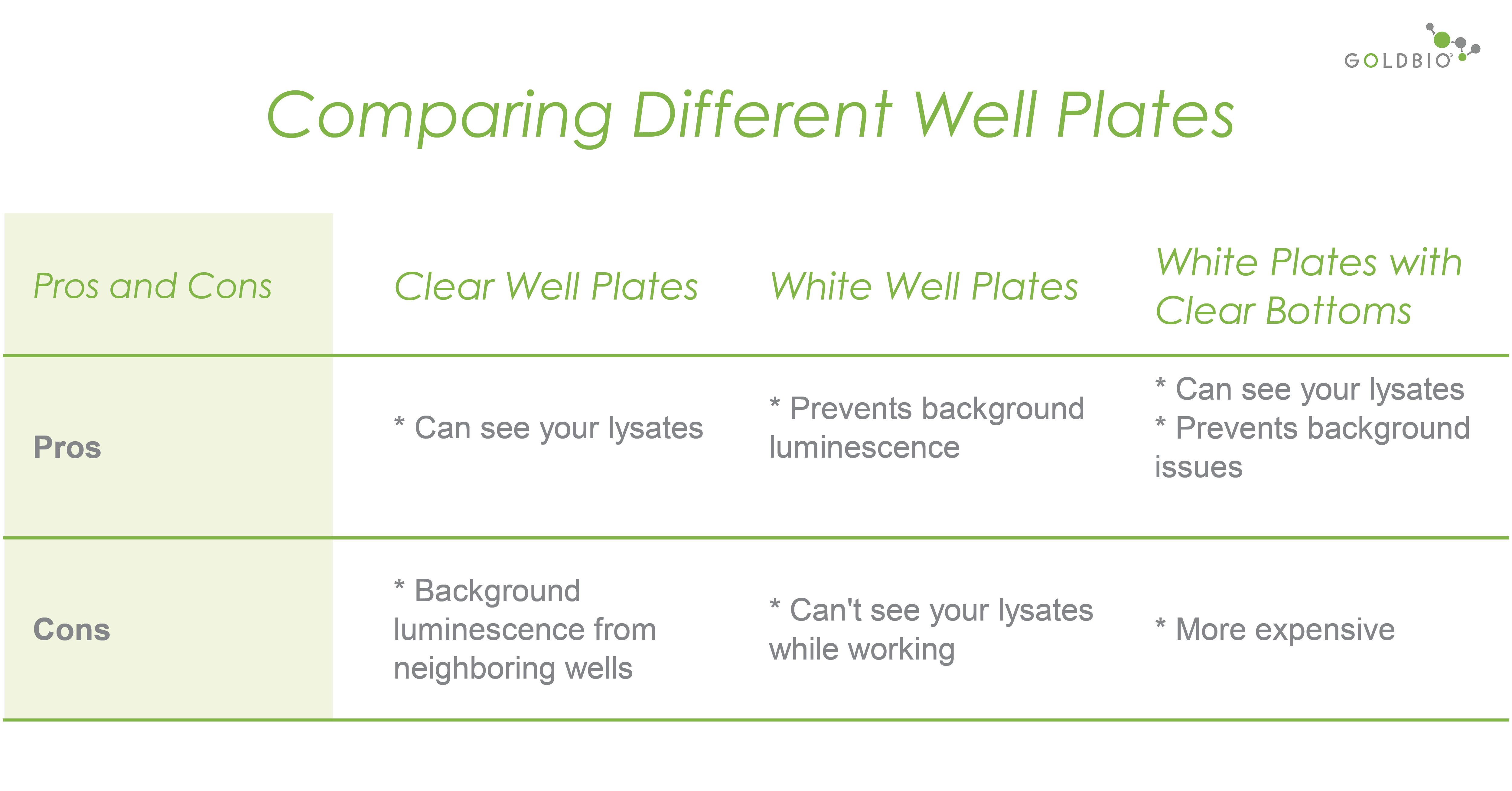 GOLDBIO

Comparing Different Well Plates

| Pros and Cons | Clear Well Plates | White Well Plates | White Plates with Clear Bottoms |
|---|---|---|---|
| Pros | * Can see your lysates | * Prevents background luminescence | * Can see your lysates * Prevents background issues |
| Cons | * Background luminescence from neighboring wells | * Can't see your lysates while working | * More expensive |